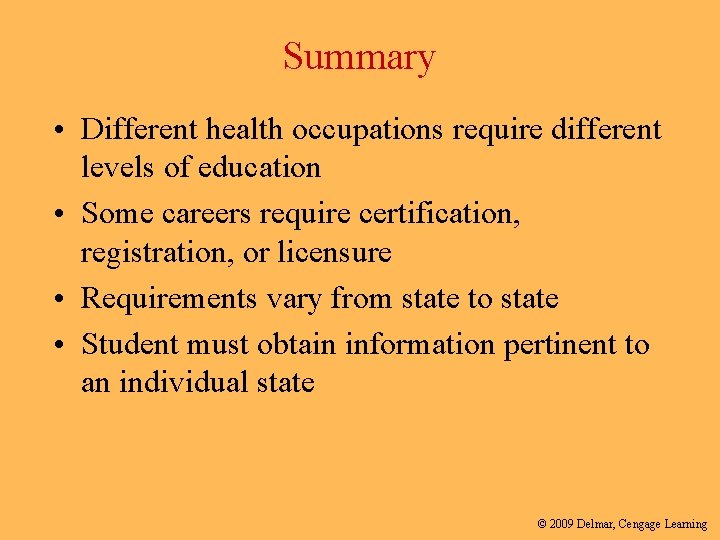 Summary

• Different health occupations require different levels of education
• Some careers require certification, registration, or licensure
• Requirements vary from state to state
• Student must obtain information pertinent to an individual state

© 2009 Delmar, Cengage Learning